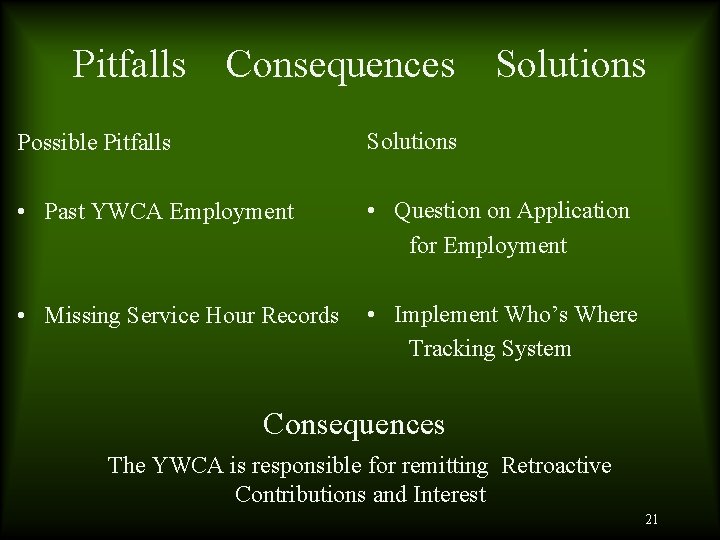 Pitfalls Consequences Solutions

Possible Pitfalls

• Past YWCA Employment

• Missing Service Hour Records

Solutions

• Question on Application for Employment

• Implement Who's Where Tracking System

Consequences

The YWCA is responsible for remitting Retroactive Contributions and Interest

21